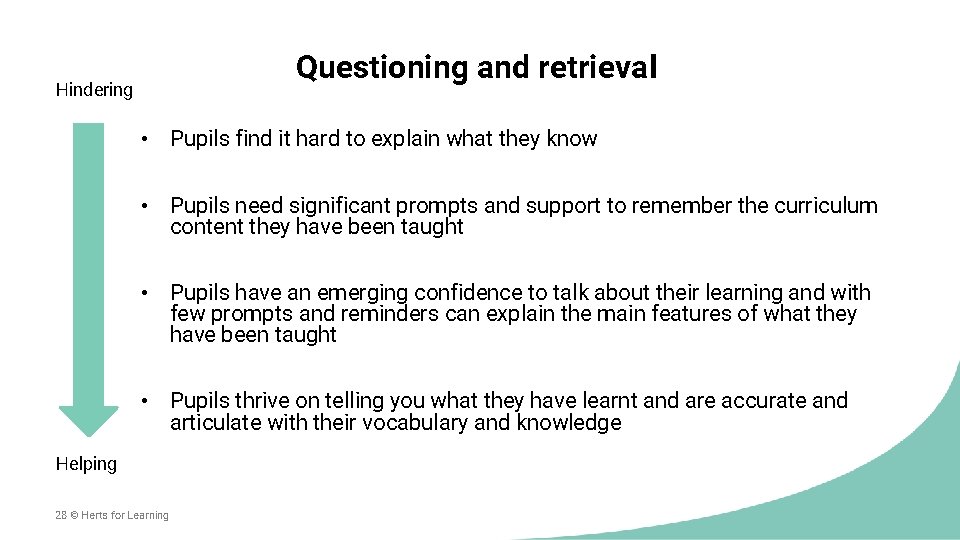 Questioning and retrieval

Hindering

• Pupils find it hard to explain what they know

• Pupils need significant prompts and support to remember the curriculum content they have been taught

• Pupils have an emerging confidence to talk about their learning and with few prompts and reminders can explain the main features of what they have been taught

• Pupils thrive on telling you what they have learnt and are accurate and articulate with their vocabulary and knowledge

Helping

28 © Herts for Learning